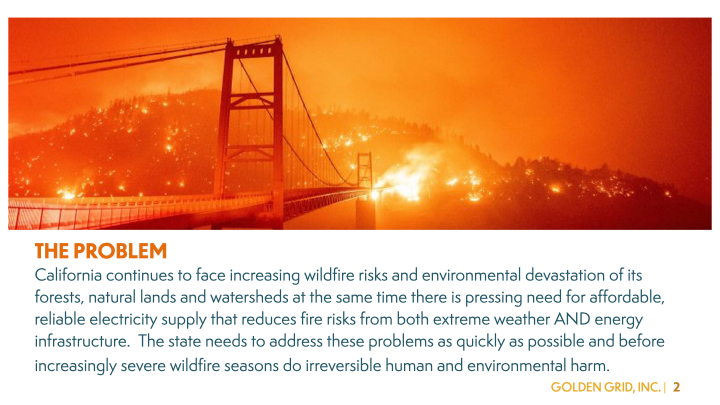 THE PROBLEM

California continues to face increasing wildfire risks and environmental devastation of its forests, natural lands and watersheds at the same time there is pressing need for affordable, reliable electricity supply that reduces fire risks from both extreme weather AND energy infrastructure. The state needs to address these problems as quickly as possible and before increasingly severe wildfire seasons do irreversible human and environmental harm.

GOLDEN GRID, INC. | 2